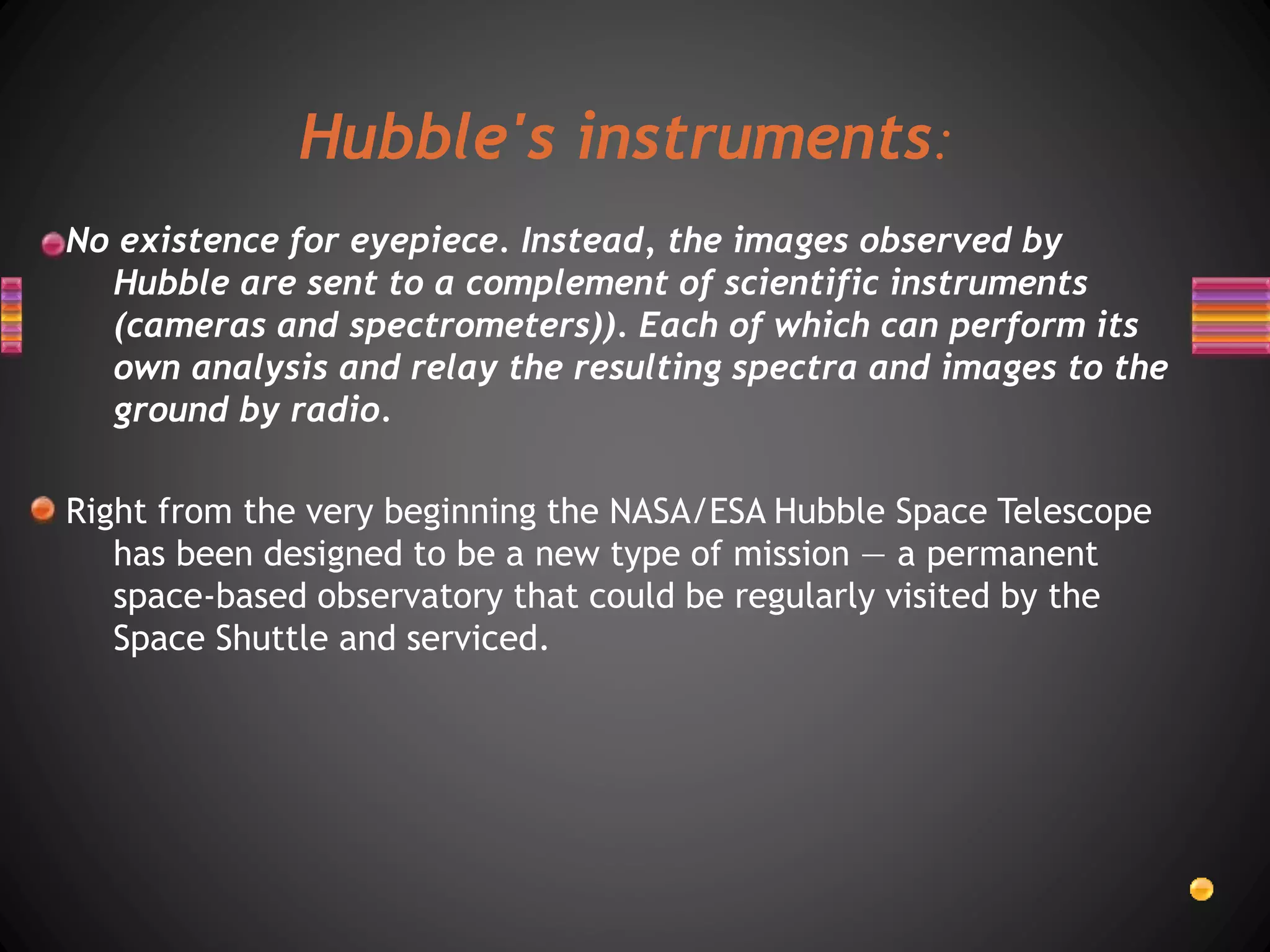 Hubble's instruments:

No existence for eyepiece. Instead, the images observed by Hubble are sent to a complement of scientific instruments (cameras and spectrometers)). Each of which can perform its own analysis and relay the resulting spectra and images to the ground by radio.

Right from the very beginning the NASA/ESA Hubble Space Telescope has been designed to be a new type of mission — a permanent space-based observatory that could be regularly visited by the Space Shuttle and serviced.